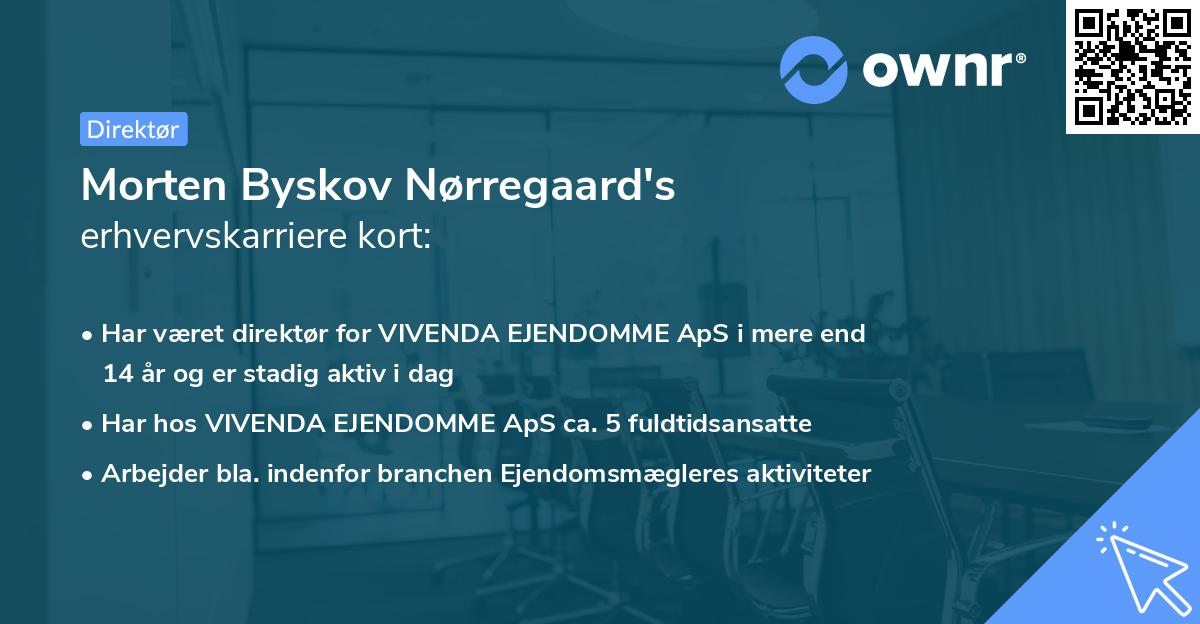 ownr®

Direktør

Morten Byskov Nørregaard's erhvervskarriere kort:

• Har været direktør for VIVENDA EJENDOMME ApS i mere end 14 år og er stadig aktiv i dag

• Har hos VIVENDA EJENDOMME ApS ca. 5 fuldtidsansatte

• Arbejder bla. indenfor branchen Ejendomsmægleres aktiviteter